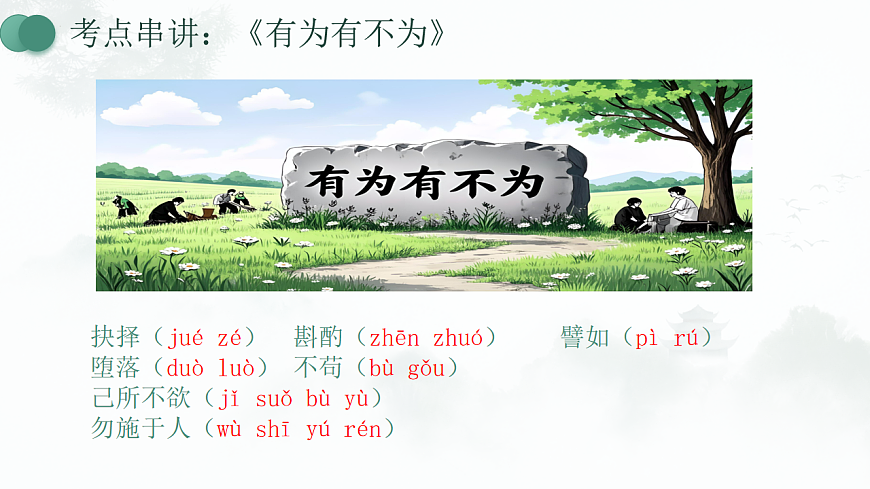 考点串讲：《有为有不为》

有为有不为

抉择（jué zé）　斟酌（zhēn zhuó）　譬如（pì rú）
堕落（duò luò）　不苟（bù gǒu）
己所不欲（jǐ suǒ bù yù）
勿施于人（wù shī yú rén）